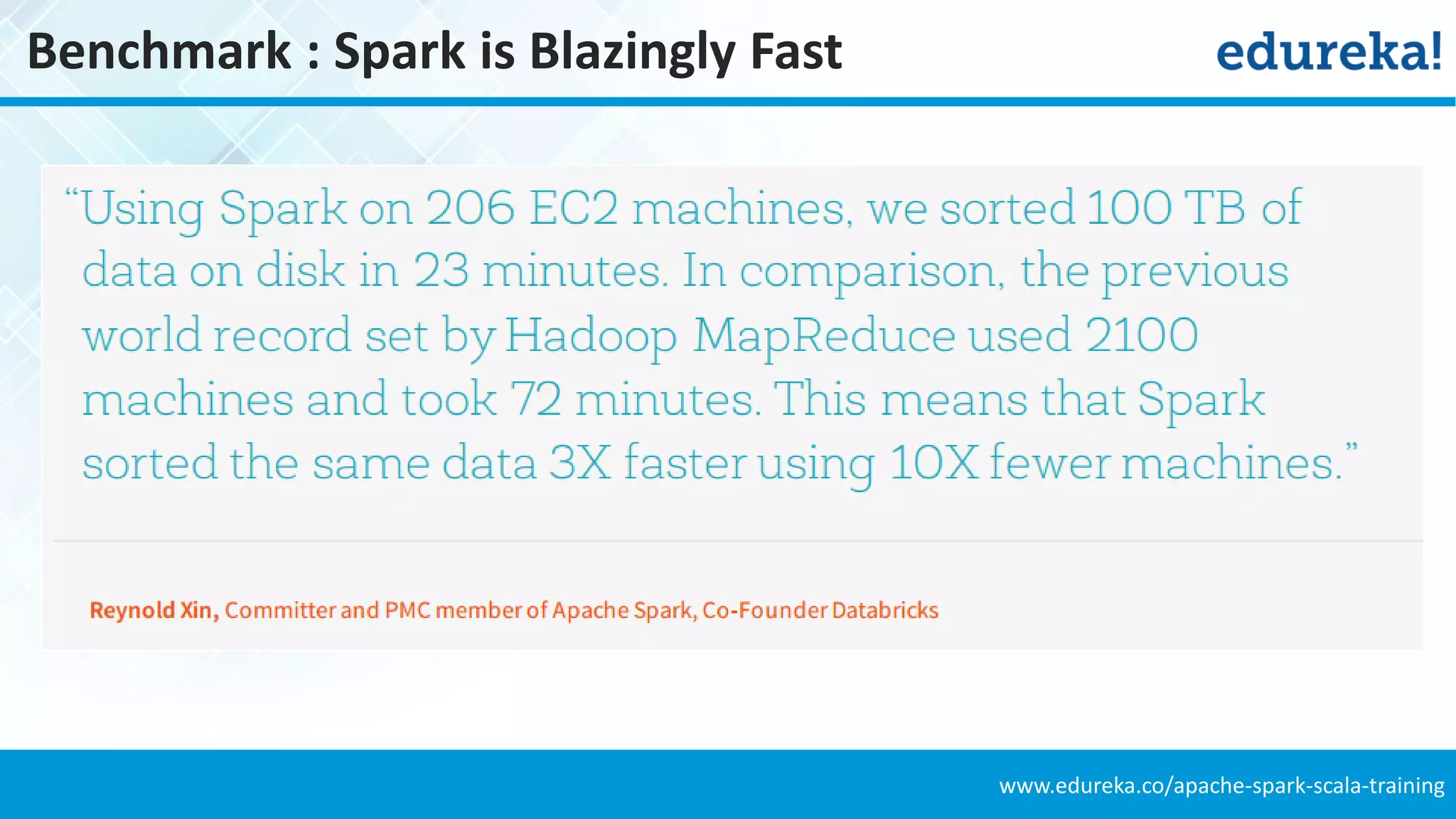 Benchmark : Spark is Blazingly Fast

edureka!

“Using Spark on 206 EC2 machines, we sorted 100 TB of data on disk in 23 minutes. In comparison, the previous world record set by Hadoop MapReduce used 2100 machines and took 72 minutes. This means that Spark sorted the same data 3X faster using 10X fewer machines.”

Reynold Xin, Committer and PMC member of Apache Spark, Co-Founder Databricks

www.edureka.co/apache-spark-scala-training